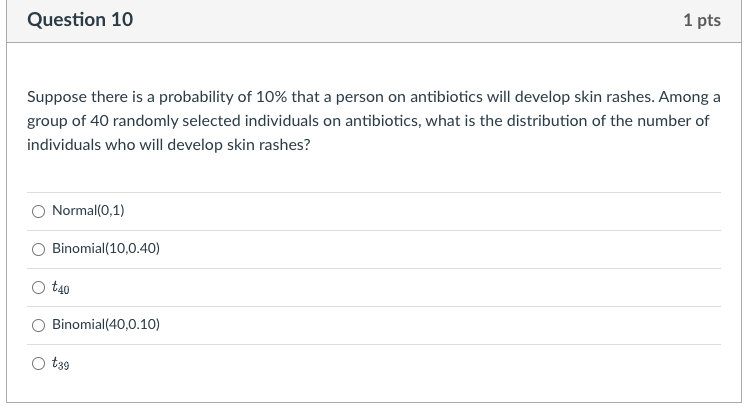 Question 10

1 pts

Suppose there is a probability of 10% that a person on antibiotics will develop skin rashes. Among a group of 40 randomly selected individuals on antibiotics, what is the distribution of the number of individuals who will develop skin rashes?

Normal(0,1)

Binomial(10,0.40)

$t_{40}$

Binomial(40,0.10)

$t_{39}$